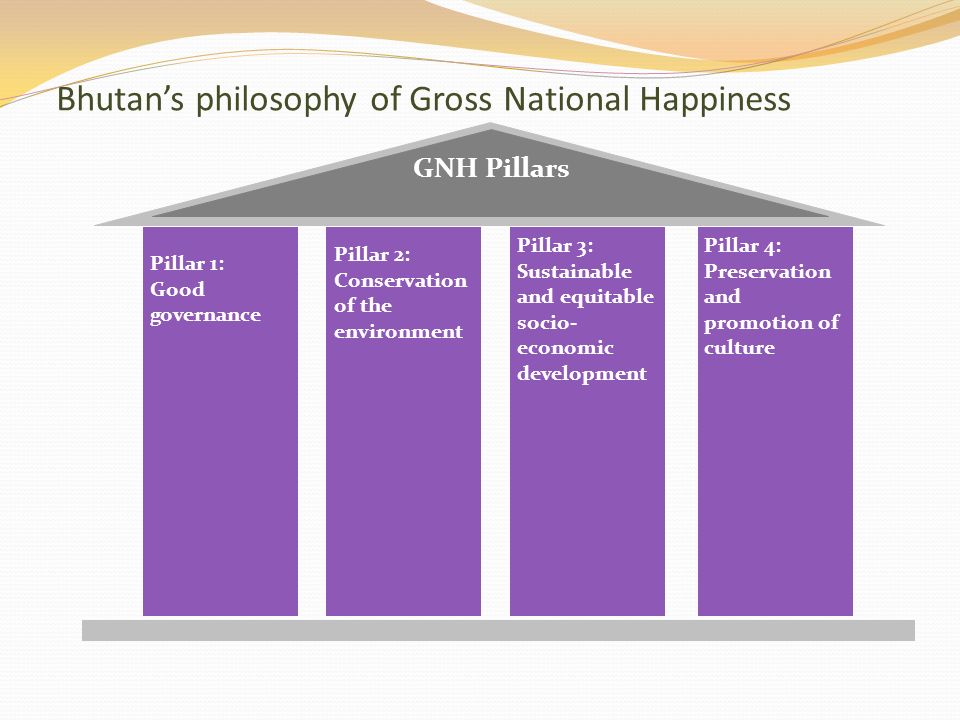 Bhutan's philosophy of Gross National Happiness

GNH Pillars

Pillar 1: Good governance

Pillar 2: Conservation of the environment

Pillar 3: Sustainable and equitable socio-economic development

Pillar 4: Preservation and promotion of culture